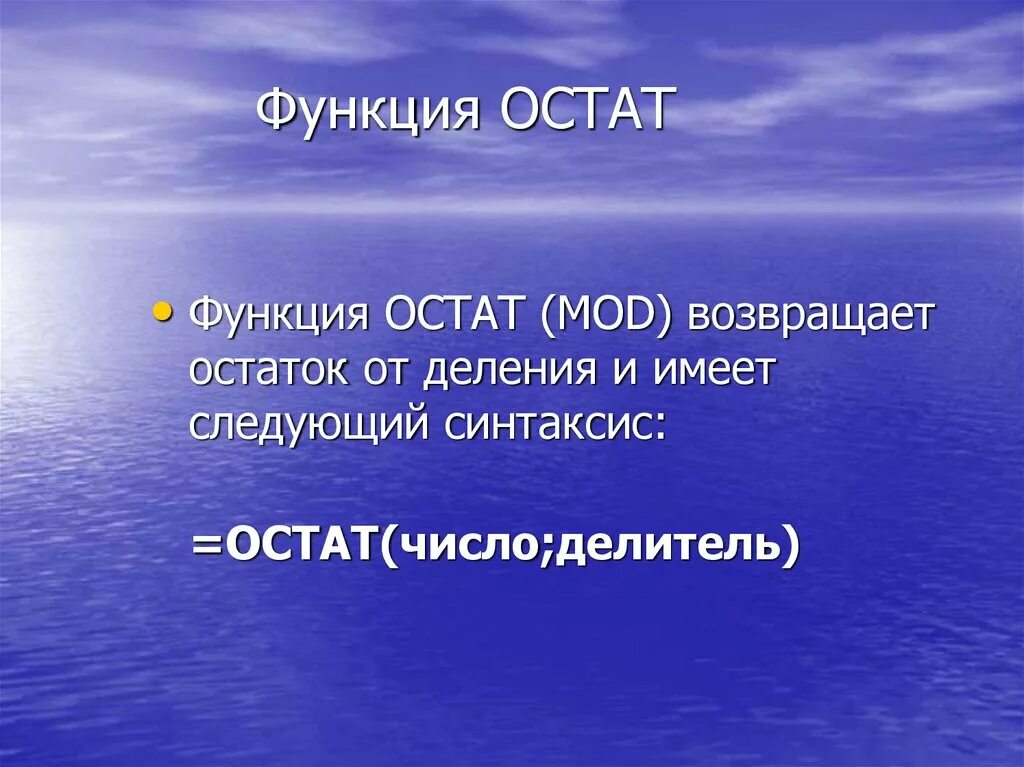 Функция ОСТАТ

• Функция ОСТАТ (MOD) возвращает остаток от деления и имеет следующий синтаксис:

=ОСТАТ(число;делитель)